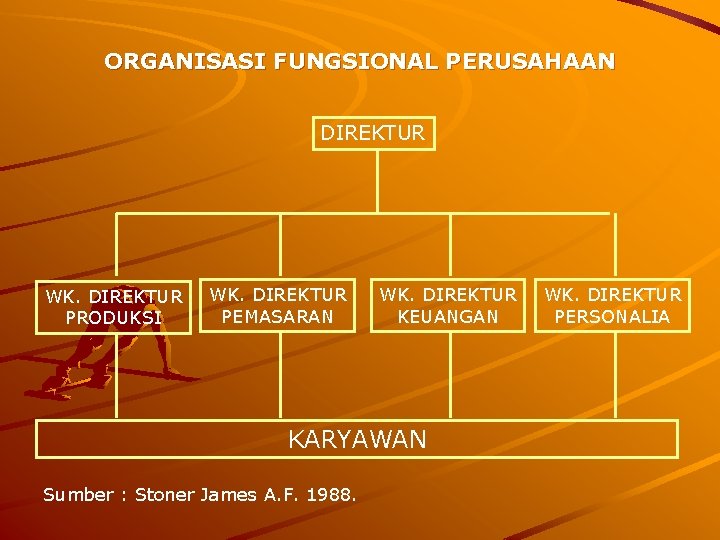 ORGANISASI FUNGSIONAL PERUSAHAAN

DIREKTUR

WK. DIREKTUR PRODUKSI

WK. DIREKTUR PEMASARAN

WK. DIREKTUR KEUANGAN

WK. DIREKTUR PERSONALIA

KARYAWAN

Sumber : Stoner James A.F. 1988.